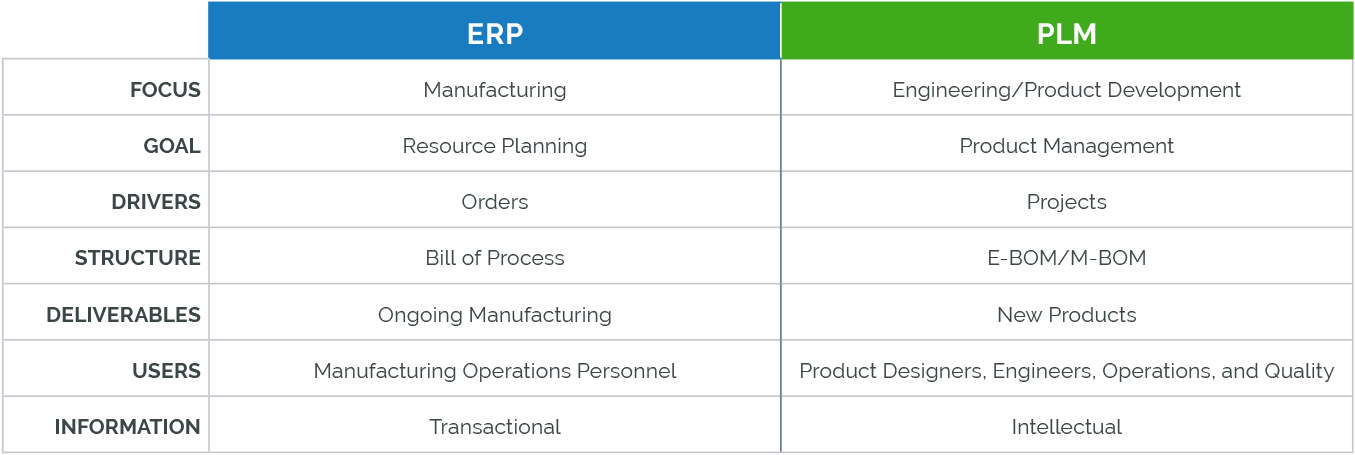 |  | ERP | PLM |
|---|---|---|
| FOCUS | Manufacturing | Engineering/Product Development |
| GOAL | Resource Planning | Product Management |
| DRIVERS | Orders | Projects |
| STRUCTURE | Bill of Process | E-BOM/M-BOM |
| DELIVERABLES | Ongoing Manufacturing | New Products |
| USERS | Manufacturing Operations Personnel | Product Designers, Engineers, Operations, and Quality |
| INFORMATION | Transactional | Intellectual |